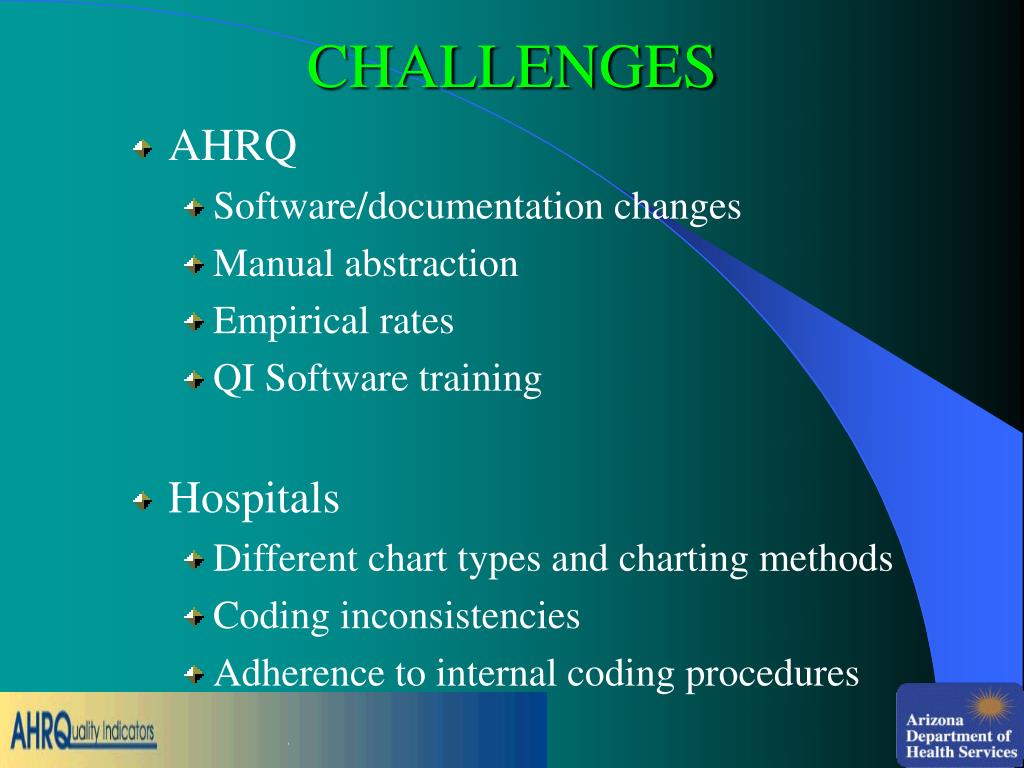 CHALLENGES

AHRQ

Software/documentation changes

Manual abstraction

Empirical rates

QI Software training

Hospitals

Different chart types and charting methods

Coding inconsistencies

Adherence to internal coding procedures

AHRQuality Indicators

Arizona Department of Health Services